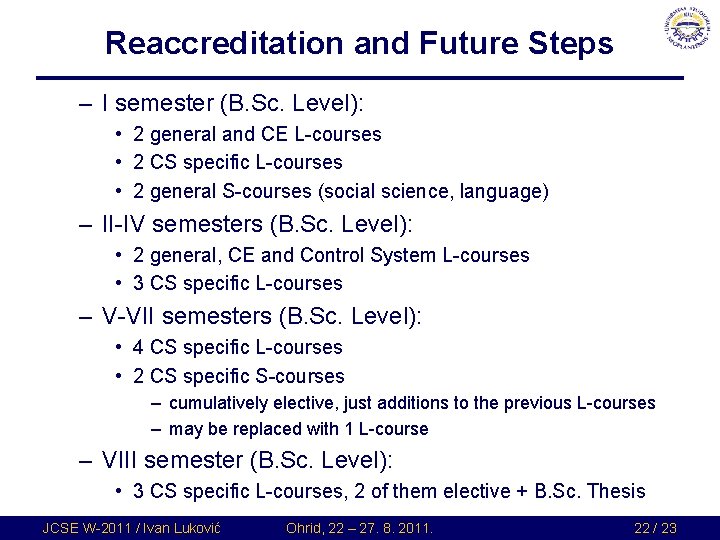 Reaccreditation and Future Steps

– I semester (B.Sc. Level):
• 2 general and CE L-courses
• 2 CS specific L-courses
• 2 general S-courses (social science, language)

– II-IV semesters (B.Sc. Level):
• 2 general, CE and Control System L-courses
• 3 CS specific L-courses

– V-VII semesters (B.Sc. Level):
• 4 CS specific L-courses
• 2 CS specific S-courses
– cumulatively elective, just additions to the previous L-courses
– may be replaced with 1 L-course

– VIII semester (B.Sc. Level):
• 3 CS specific L-courses, 2 of them elective + B.Sc. Thesis

JCSE W-2011 / Ivan Luković Ohrid, 22 – 27. 8. 2011. 22 / 23